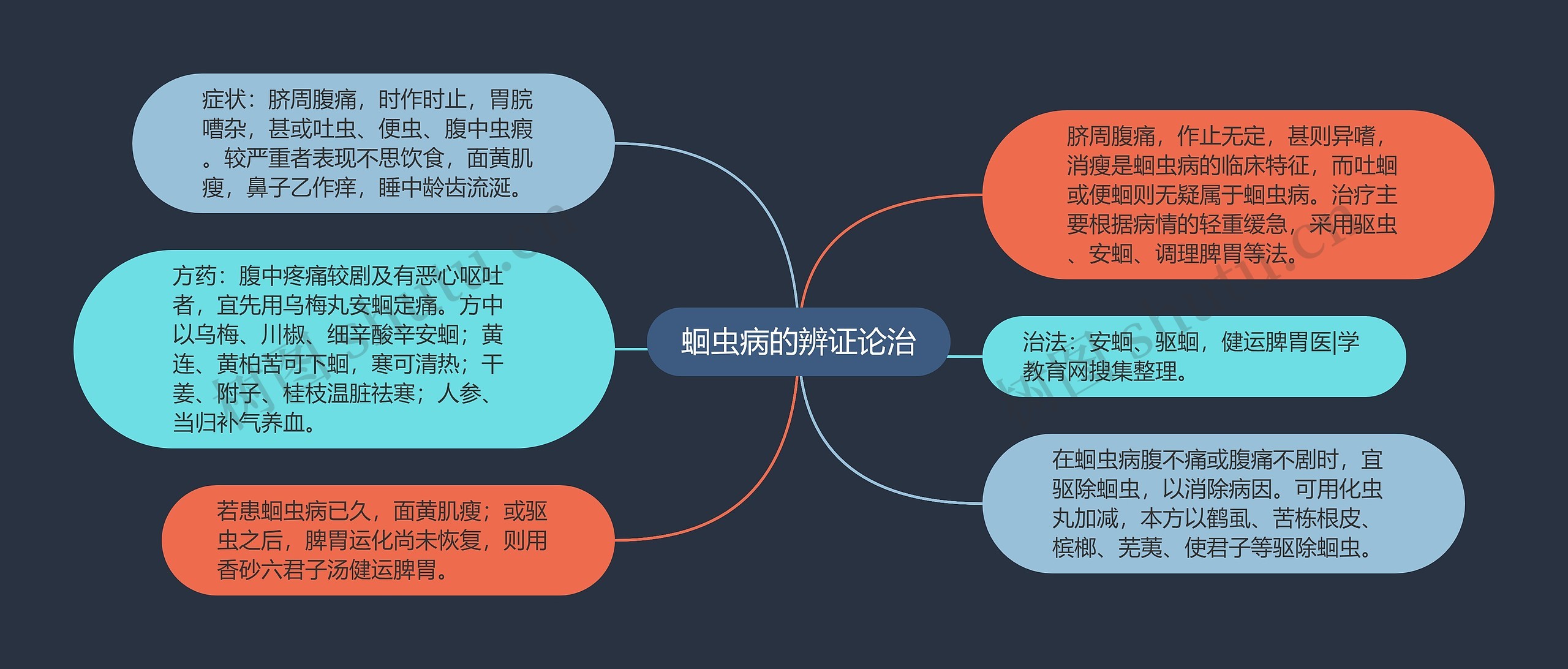 蛔虫病的辨证论治

症状：脐周腹痛，时作时止，胃脘嘈杂，甚或吐虫、便虫、腹中虫瘕。较严重者表现不思饮食，面黄肌瘦，鼻子乙作痒，睡中龄齿流涎。

方药：腹中疼痛较剧及有恶心呕吐者，宜先用乌梅丸安蛔定痛。方中以乌梅、川椒、细辛酸辛安蛔；黄连、黄柏苦可下蛔，寒可清热；干姜、附子、桂枝温脏祛寒；人参、当归补气养血。

若患蛔虫病已久，面黄肌瘦；或驱虫之后，脾胃运化尚未恢复，则用香砂六君子汤健运脾胃。

脐周腹痛，作止无定，甚则异嗜，消瘦是蛔虫病的临床特征，而吐蛔或便蛔则无疑属于蛔虫病。治疗主要根据病情的轻重缓急，采用驱虫、安蛔、调理脾胃等法。

治法：安蛔、驱蛔，健运脾胃医|学教育网搜集整理。

在蛔虫病腹不痛或腹痛不剧时，宜驱除蛔虫，以消除病因。可用化虫丸加减，本方以鹤虱、苦栋根皮、槟榔、芜荑、使君子等驱除蛔虫。